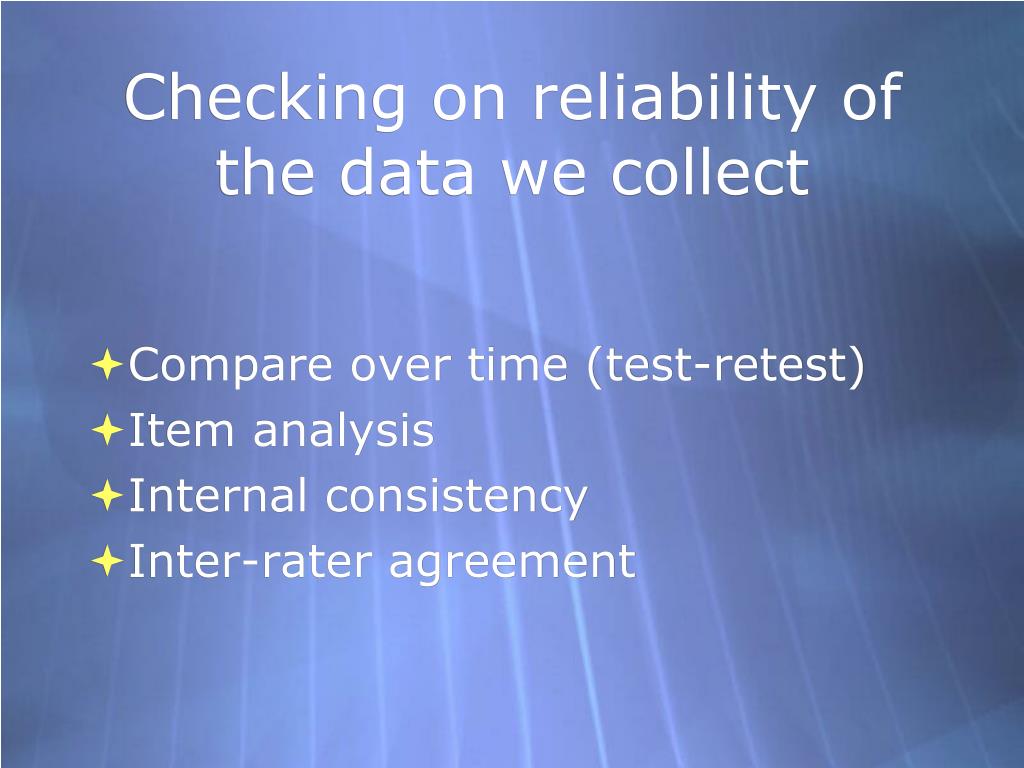 Checking on reliability of the data we collect

Compare over time (test-retest)
Item analysis
Internal consistency
Inter-rater agreement